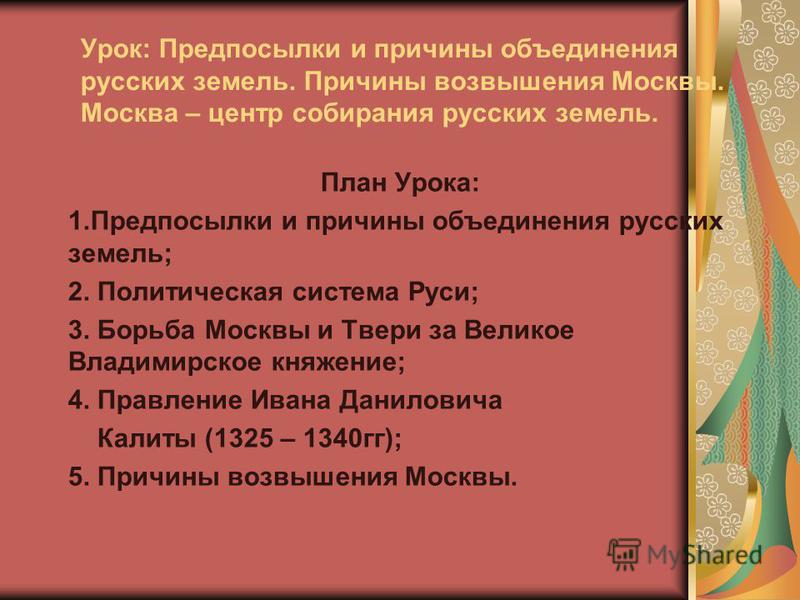 Урок: Предпосылки и причины объединения русских земель. Причины возвышения Москвы. Москва – центр собирания русских земель.

План Урока:

1.Предпосылки и причины объединения русских земель;

2. Политическая система Руси;

3. Борьба Москвы и Твери за Великое Владимирское княжение;

4. Правление Ивана Даниловича Калиты (1325 – 1340гг);

5. Причины возвышения Москвы.

MyShared